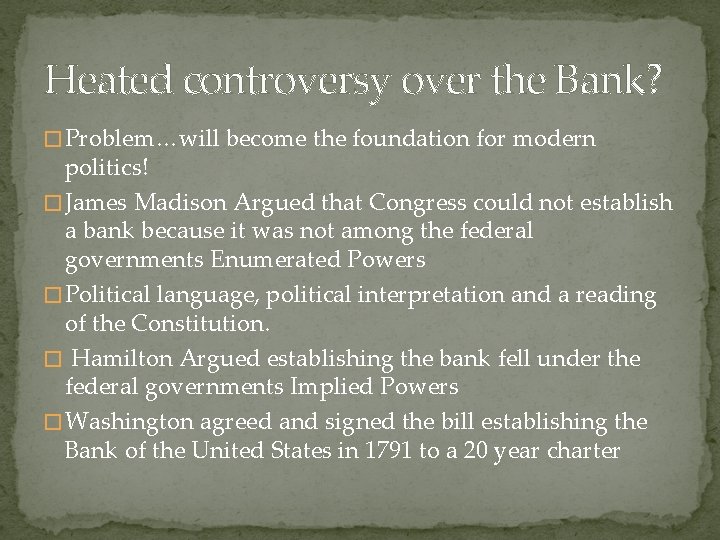 Heated controversy over the Bank?

□ Problem…will become the foundation for modern politics!

□ James Madison Argued that Congress could not establish a bank because it was not among the federal governments Enumerated Powers

□ Political language, political interpretation and a reading of the Constitution.

□ Hamilton Argued establishing the bank fell under the federal governments Implied Powers

□ Washington agreed and signed the bill establishing the Bank of the United States in 1791 to a 20 year charter